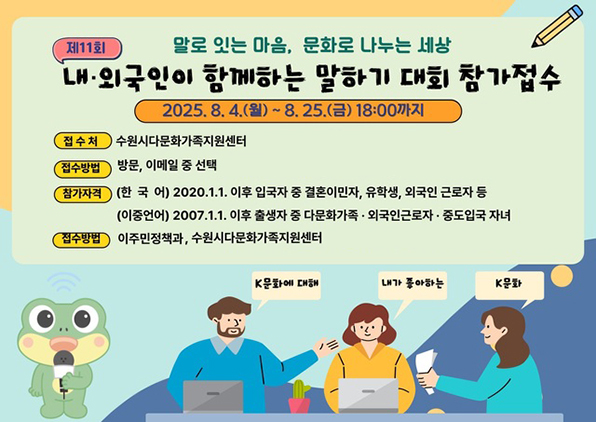 제11회

말로 잇는 마음, 문화로 나누는 세상

내·외국인이 함께하는 말하기 대회 참가접수

2025. 8. 4.(월) ~ 8. 25.(금) 18:00까지

접 수 처 수원시다문화가족지원센터

접수방법 방문, 이메일 중 선택

참가자격 (한 국 어) 2020.1.1. 이후 입국자 중 결혼이민자, 유학생, 외국인 근로자 등

(이중언어) 2007.1.1. 이후 출생자 중 다문화가족 · 외국인근로자 · 중도입국 자녀

접수방법 이주민정책과 , 수원시다문화가족지원센터

K문화에 대해

내가 좋아하는

K문화